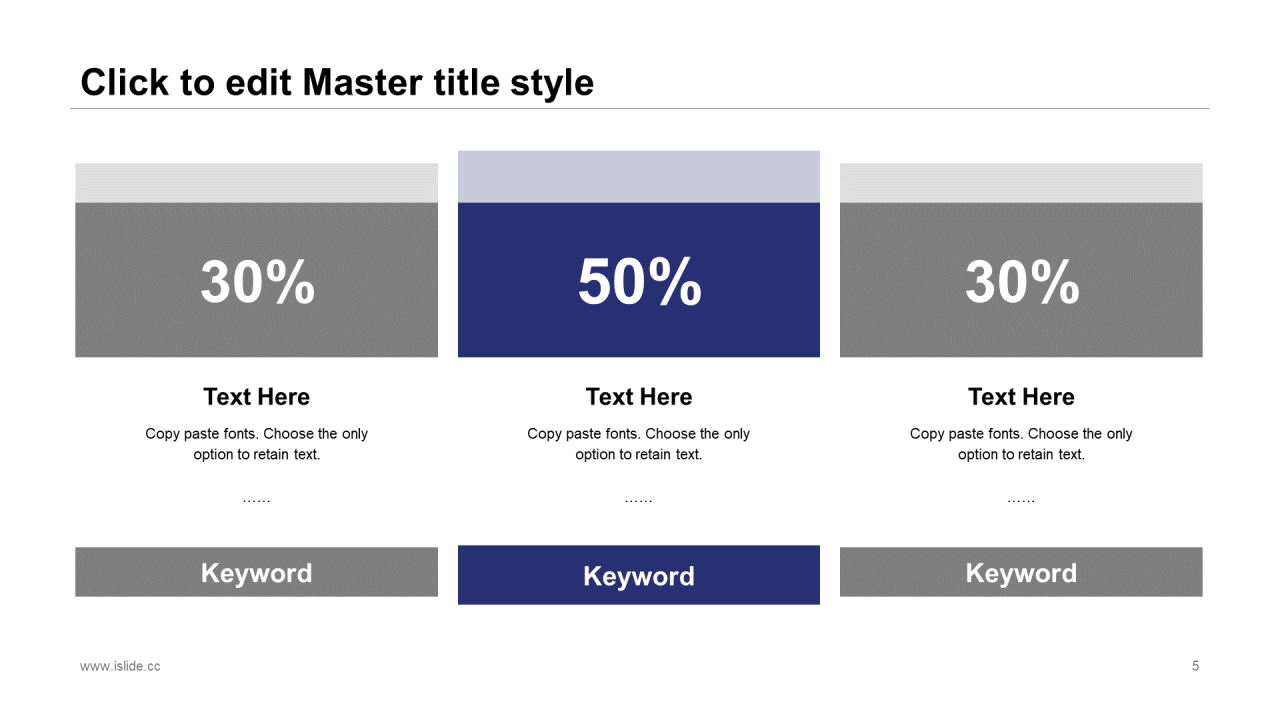 Click to edit Master title style

30%

Text Here

Copy paste fonts. Choose the only option to retain text.

……

Keyword

50%

Text Here

Copy paste fonts. Choose the only option to retain text.

……

Keyword

30%

Text Here

Copy paste fonts. Choose the only option to retain text.

……

Keyword

www.islide.cc

5